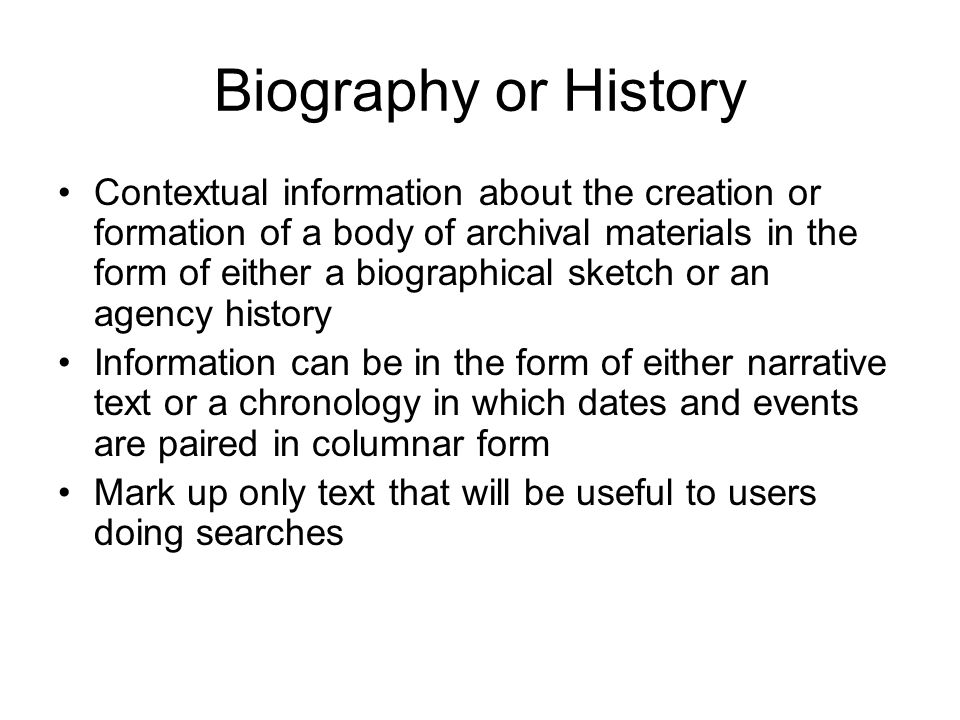 Biography or History

• Contextual information about the creation or formation of a body of archival materials in the form of either a biographical sketch or an agency history
• Information can be in the form of either narrative text or a chronology in which dates and events are paired in columnar form
• Mark up only text that will be useful to users doing searches